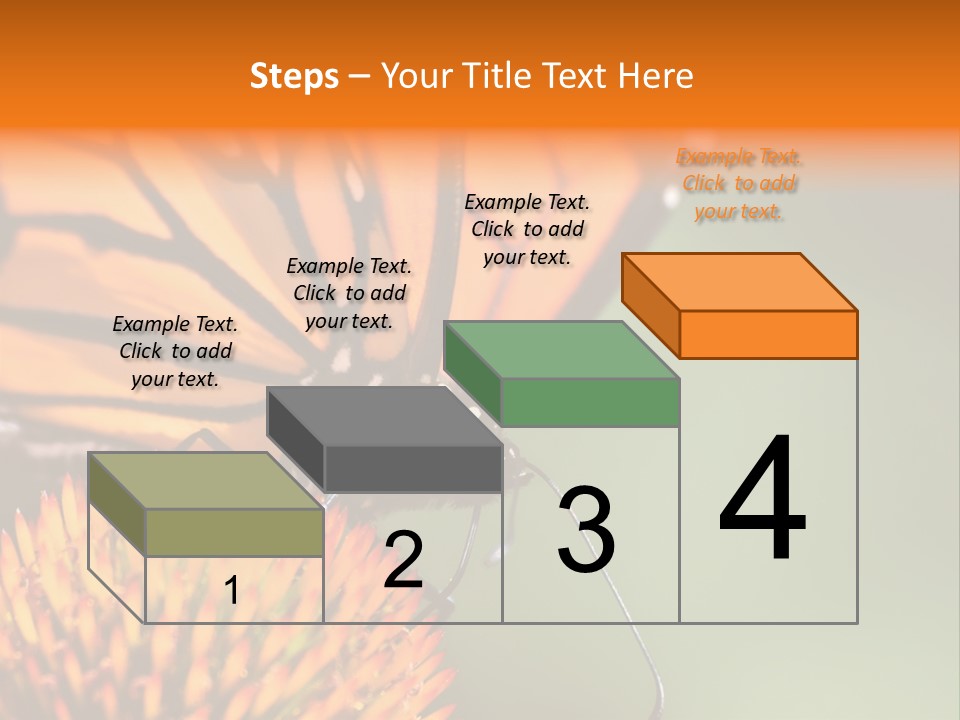 Steps – Your Title Text Here

Example Text. Click to add your text.

Example Text. Click to add your text.

Example Text. Click to add your text.

Example Text. Click to add your text.

1

2

3

4